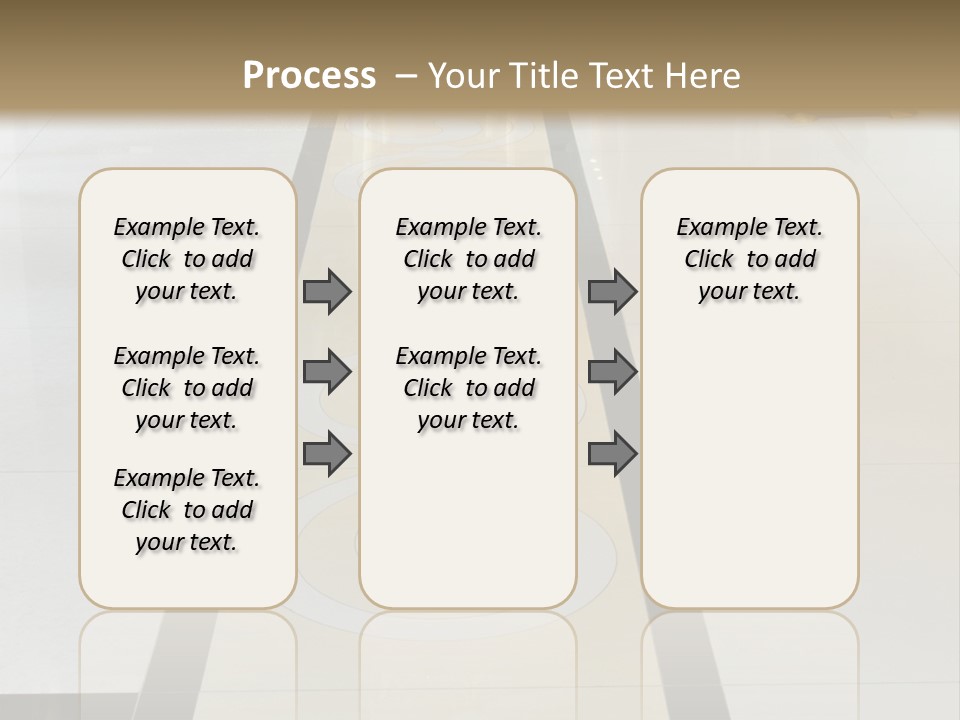 Process – Your Title Text Here

Example Text. Click to add your text.

Example Text. Click to add your text.

Example Text. Click to add your text.

Example Text. Click to add your text.

Example Text. Click to add your text.

Example Text. Click to add your text.